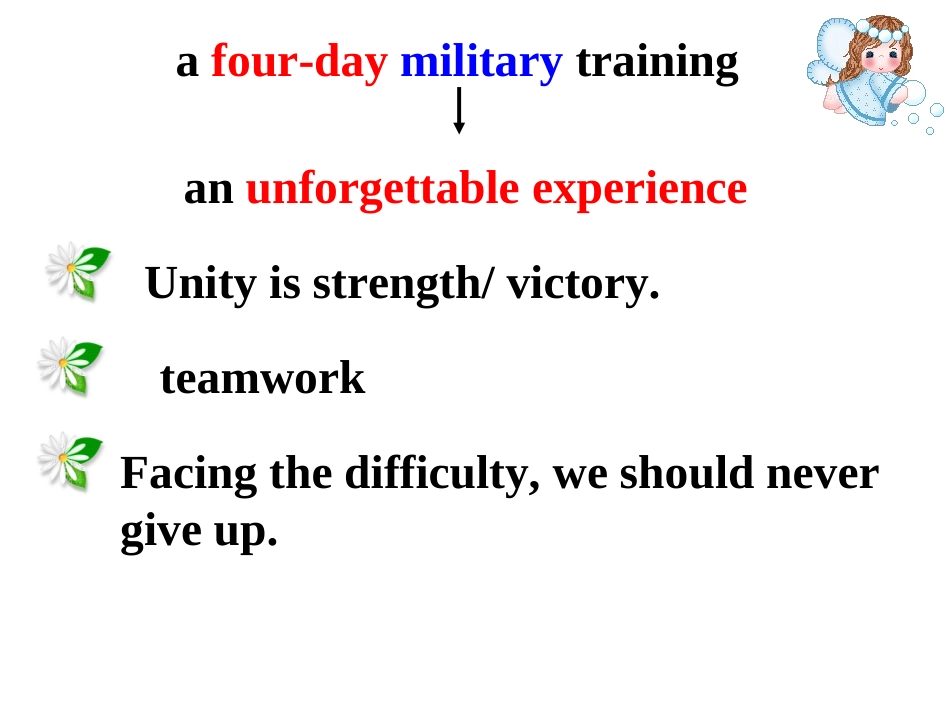 a four-day military training

an unforgettable experience

Unity is strength/ victory.

teamwork

Facing the difficulty, we should never give up.